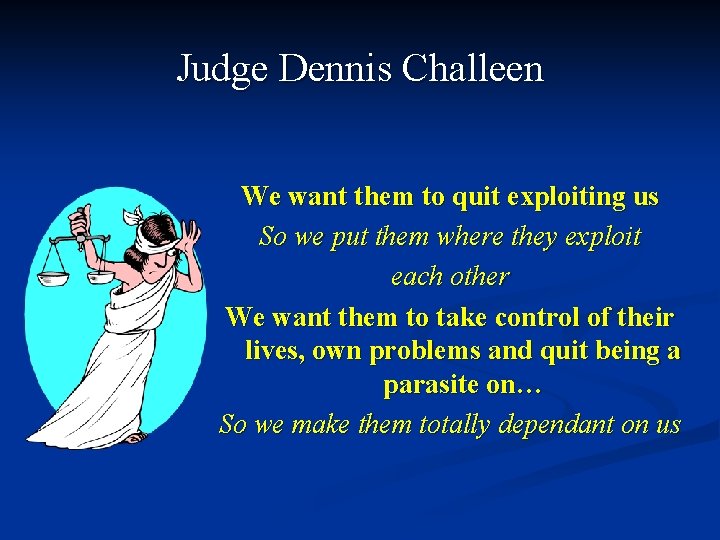 Judge Dennis Challeen

We want them to quit exploiting us

So we put them where they exploit each other

We want them to take control of their lives, own problems and quit being a parasite on…

So we make them totally dependant on us